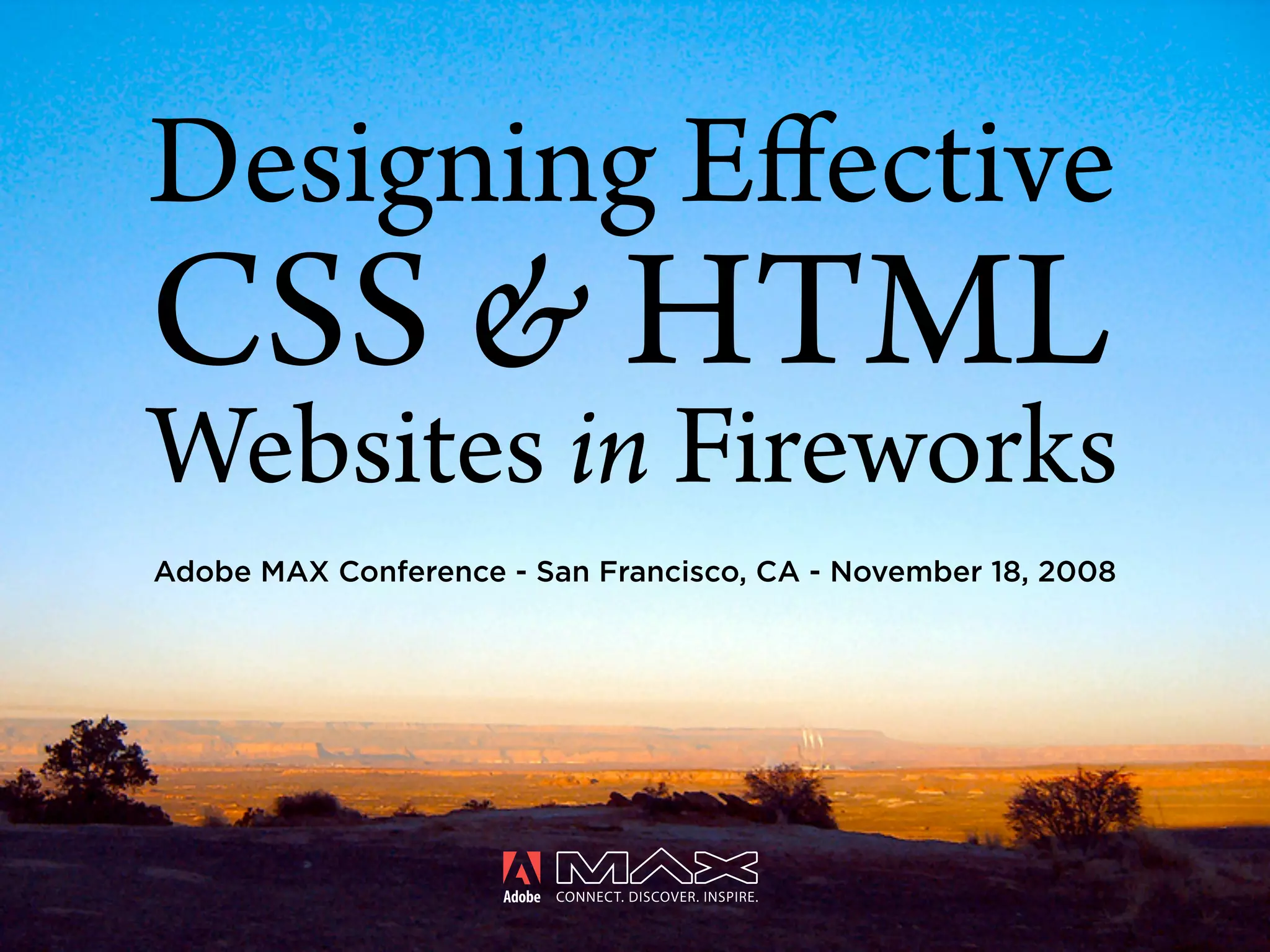 Designing Effective CSS & HTML Websites in Fireworks

Adobe MAX Conference - San Francisco, CA - November 18, 2008

Adobe MAX
CONNECT. DISCOVER. INSPIRE.